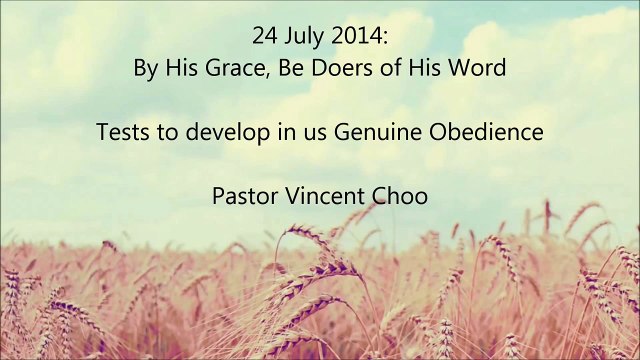 24 July 2014:
By His Grace, Be Doers of His Word

Tests to develop in us Genuine Obedience

Pastor Vincent Choo